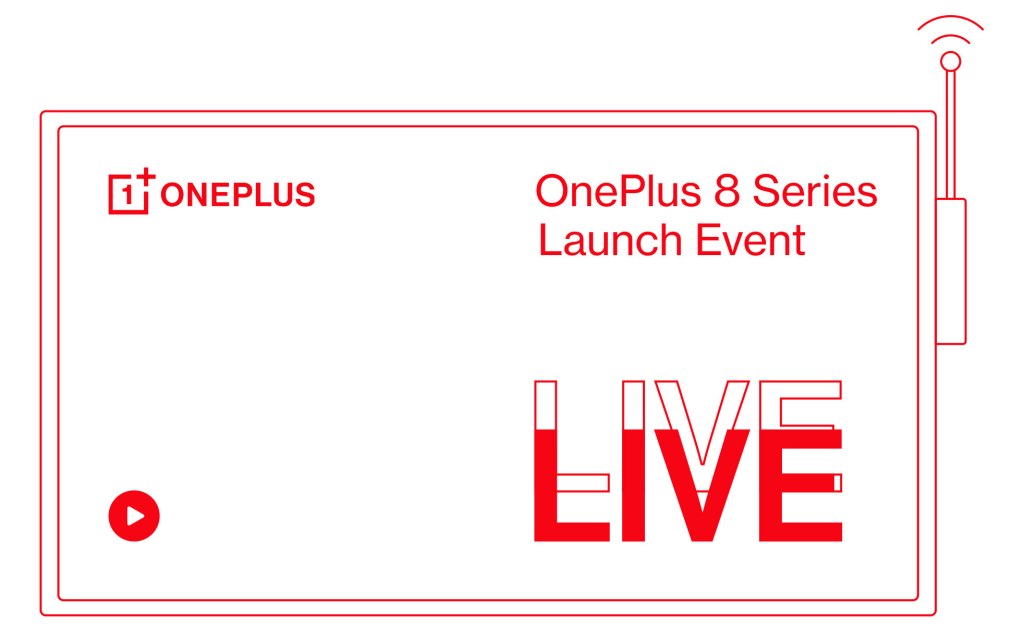 1+ ONEPLUS

OnePlus 8 Series
Launch Event

LIVE